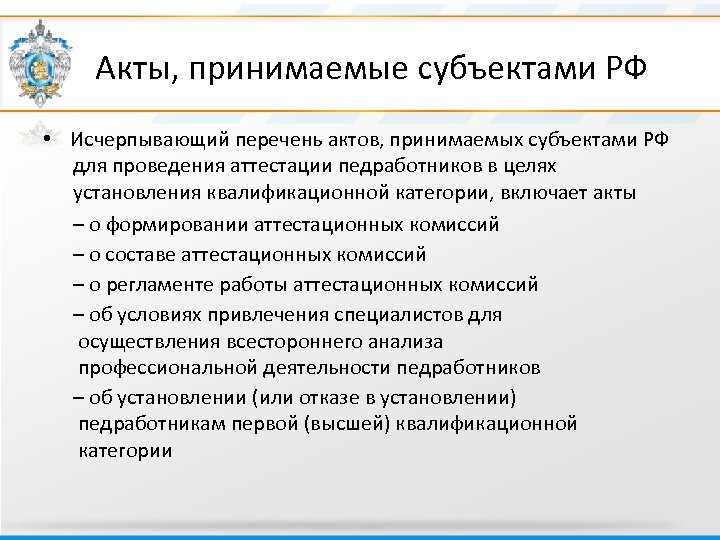 Акты, принимаемые субъектами РФ

• Исчерпывающий перечень актов, принимаемых субъектами РФ для проведения аттестации педработников в целях установления квалификационной категории, включает акты

– о формировании аттестационных комиссий

– о составе аттестационных комиссий

– о регламенте работы аттестационных комиссий

– об условиях привлечения специалистов для осуществления всестороннего анализа профессиональной деятельности педработников

– об установлении (или отказе в установлении) педработникам первой (высшей) квалификационной категории